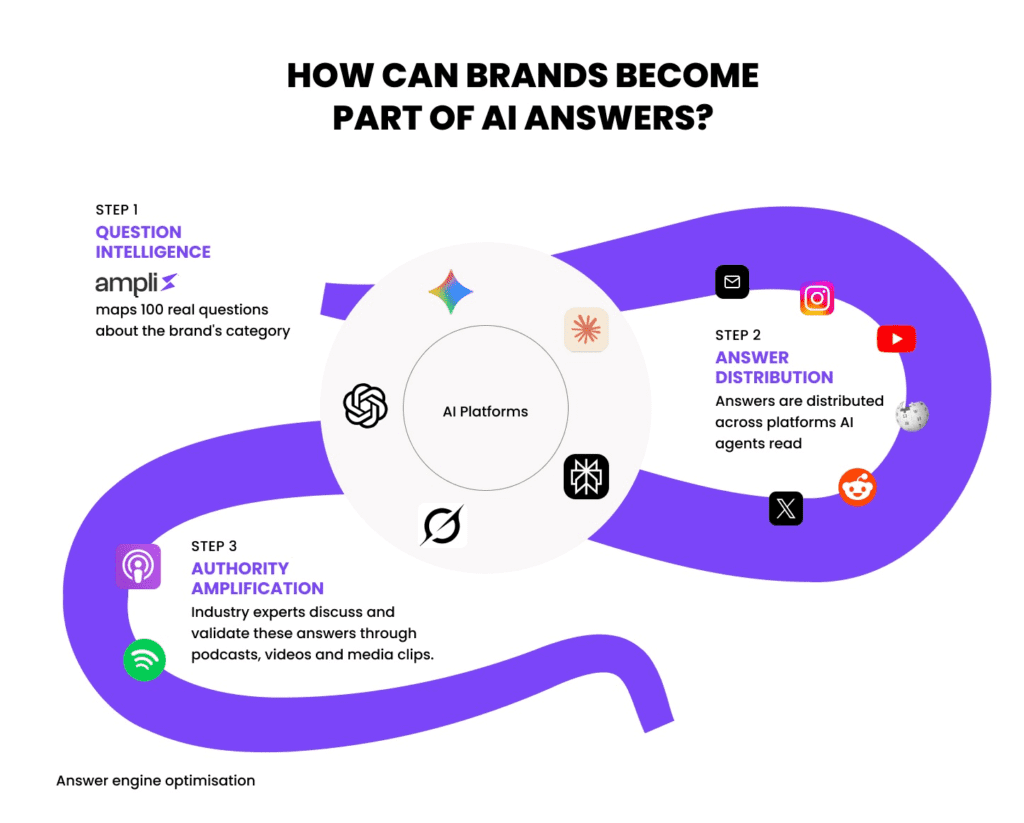 HOW CAN BRANDS BECOME PART OF AI ANSWERS?

STEP 1
QUESTION INTELLIGENCE
ampli
maps 100 real questions about the brand's category

AI Platforms

STEP 2
ANSWER DISTRIBUTION
Answers are distributed across platforms AI agents read

STEP 3
AUTHORITY AMPLIFICATION
Industry experts discuss and validate these answers through podcasts, videos and media clips.

Answer engine optimisation